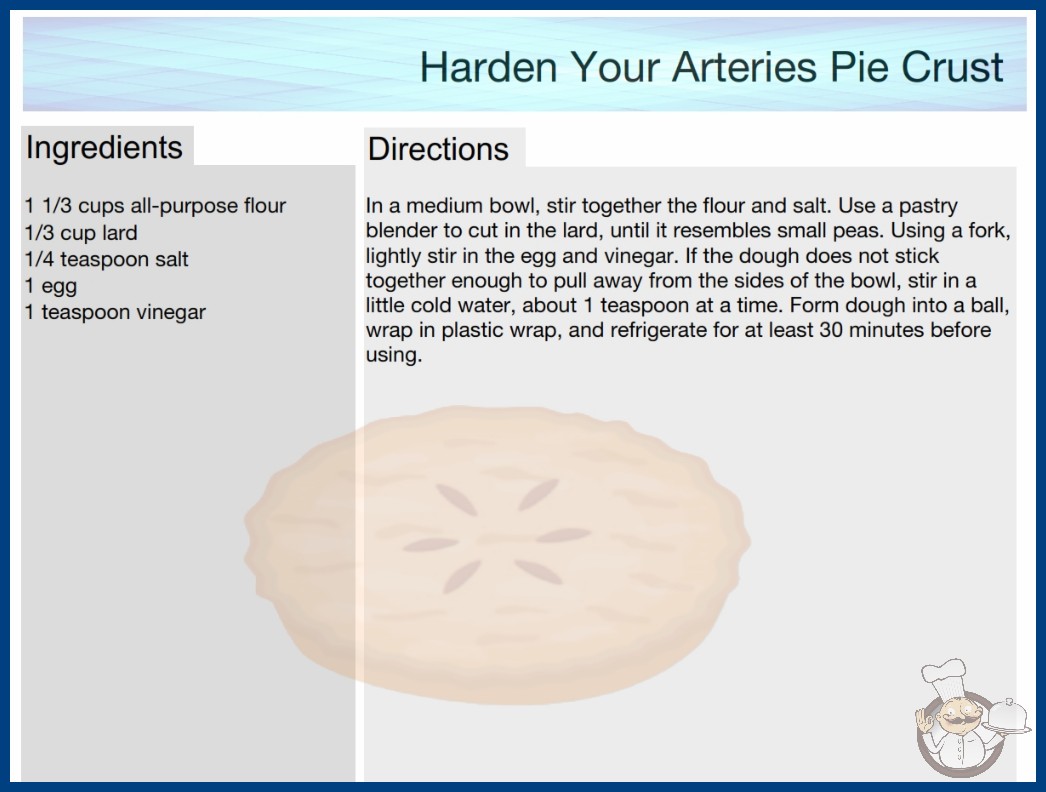 Harden Your Arteries Pie Crust

Ingredients

1 1/3 cups all-purpose flour
1/3 cup lard
1/4 teaspoon salt
1 egg
1 teaspoon vinegar

Directions

In a medium bowl, stir together the flour and salt. Use a pastry blender to cut in the lard, until it resembles small peas. Using a fork, lightly stir in the egg and vinegar. If the dough does not stick together enough to pull away from the sides of the bowl, stir in a little cold water, about 1 teaspoon at a time. Form dough into a ball, wrap in plastic wrap, and refrigerate for at least 30 minutes before using.